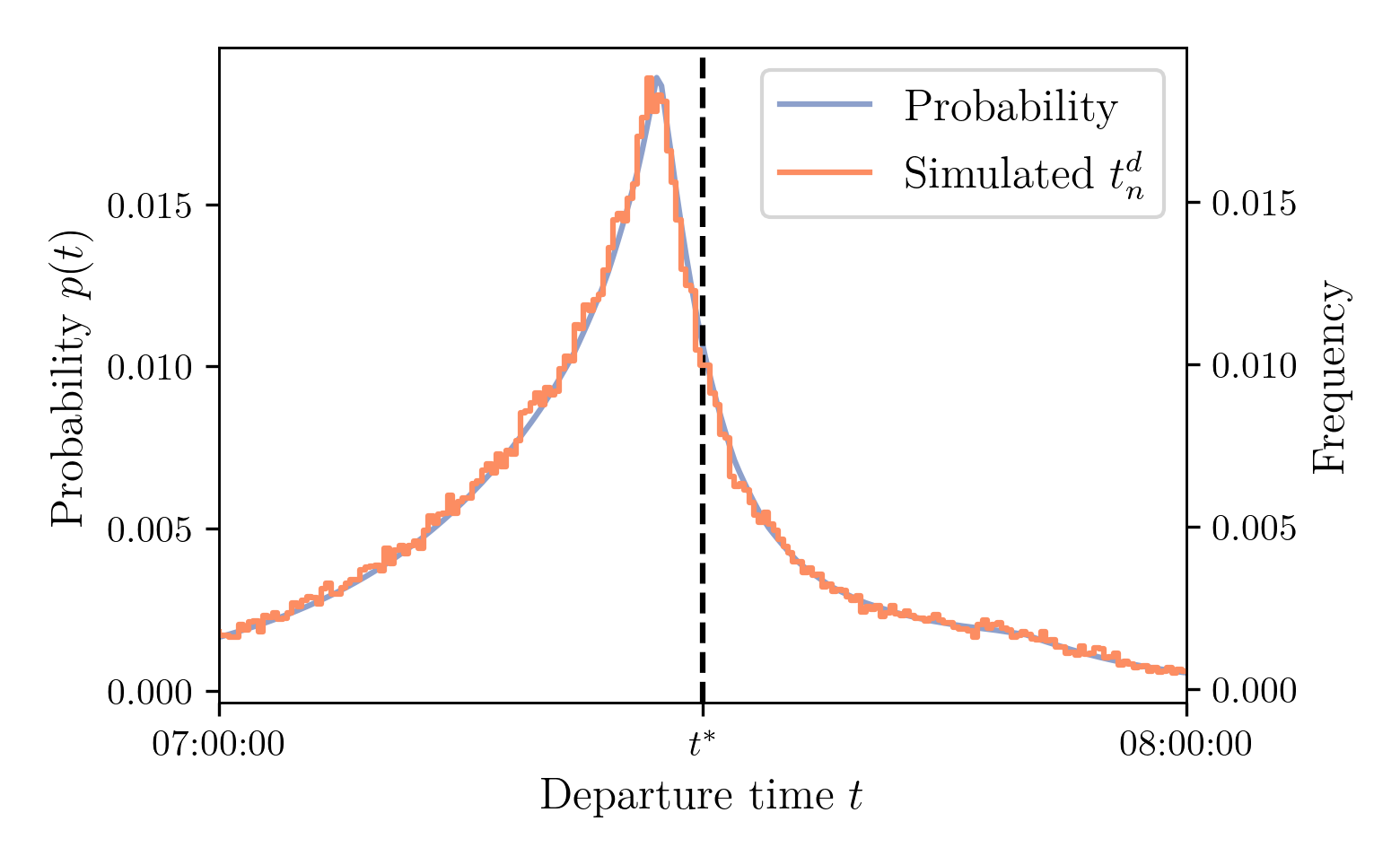 Probability
Simulated $t_n^d$

Probability $p(t)$
0.015
0.010
0.005
0.000

Frequency
0.015
0.010
0.005
0.000

07:00:00
$t^*$
08:00:00
Departure time $t$